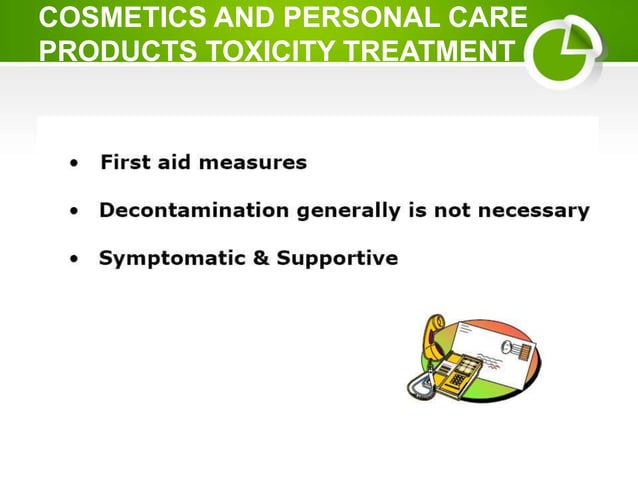 COSMETICS AND PERSONAL CARE PRODUCTS TOXICITY TREATMENT

• First aid measures

• Decontamination generally is not necessary

• Symptomatic & Supportive